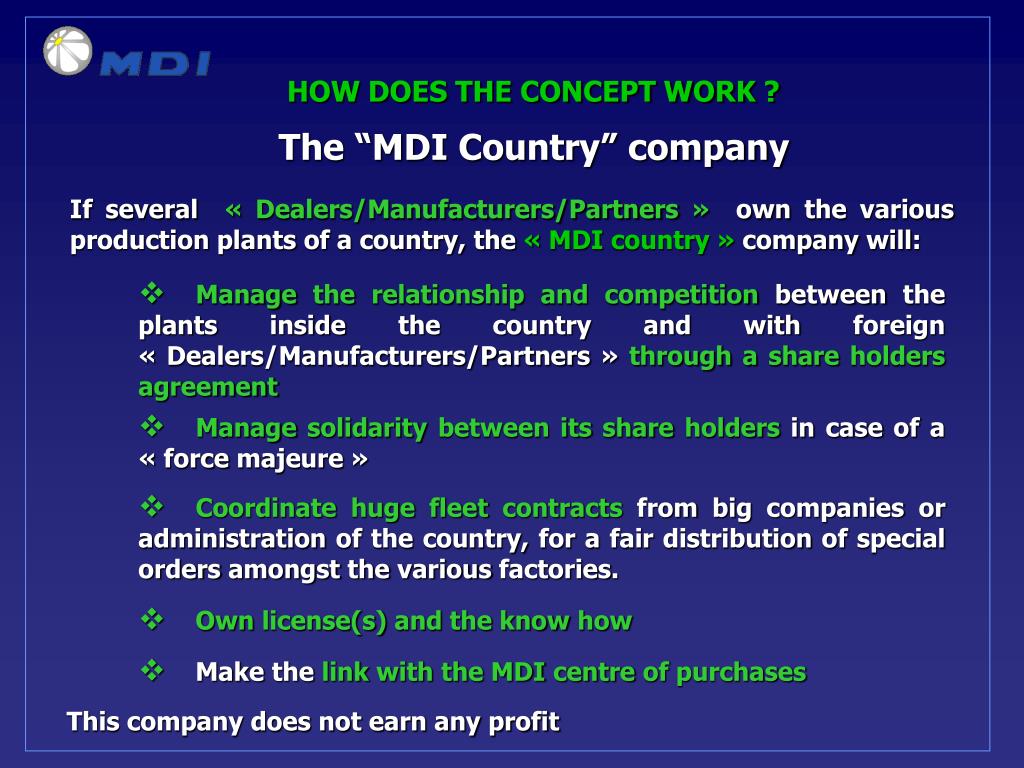 MDI

HOW DOES THE CONCEPT WORK ?

The “MDI Country” company

If several « Dealers/Manufacturers/Partners » own the various production plants of a country, the « MDI country » company will:

❖ Manage the relationship and competition between the plants inside the country and with foreign « Dealers/Manufacturers/Partners » through a share holders agreement

❖ Manage solidarity between its share holders in case of a « force majeure »

❖ Coordinate huge fleet contracts from big companies or administration of the country, for a fair distribution of special orders amongst the various factories.

❖ Own license(s) and the know how

❖ Make the link with the MDI centre of purchases

This company does not earn any profit